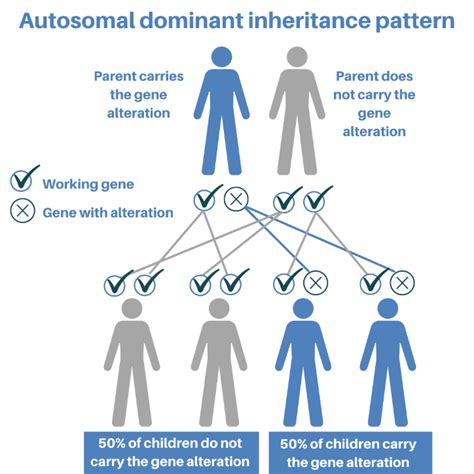 Autosomal dominant inheritance pattern

Parent carries the gene alteration

Parent does not carry the gene alteration

Working gene

Gene with alteration

50% of children do not carry the gene alteration

50% of children carry the gene alteration